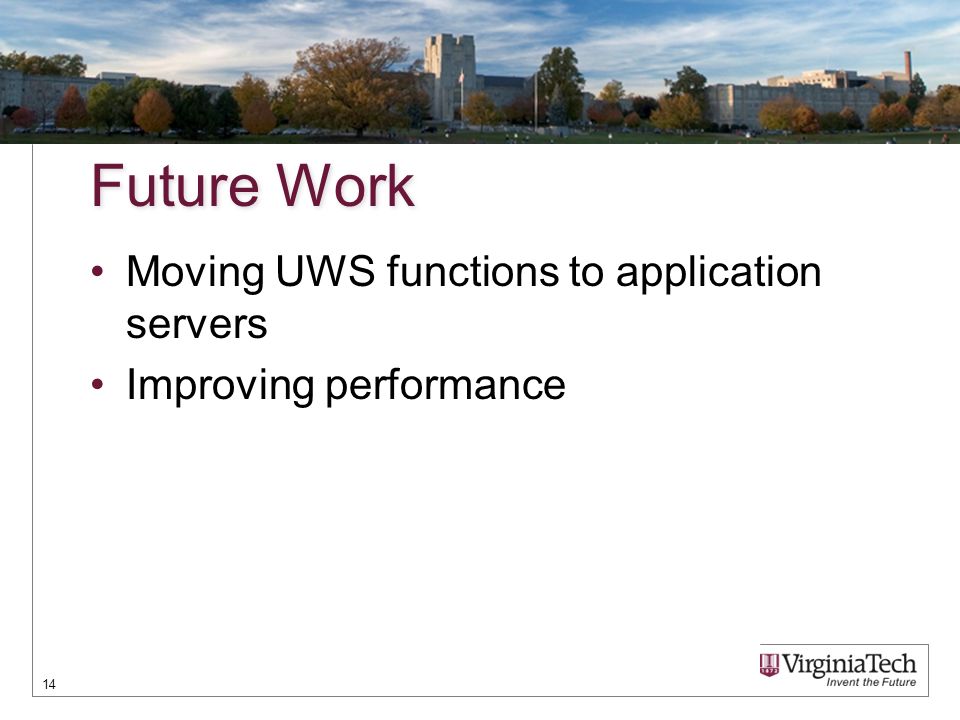 Future Work

• Moving UWS functions to application servers
• Improving performance

14

VirginiaTech
Invent the Future